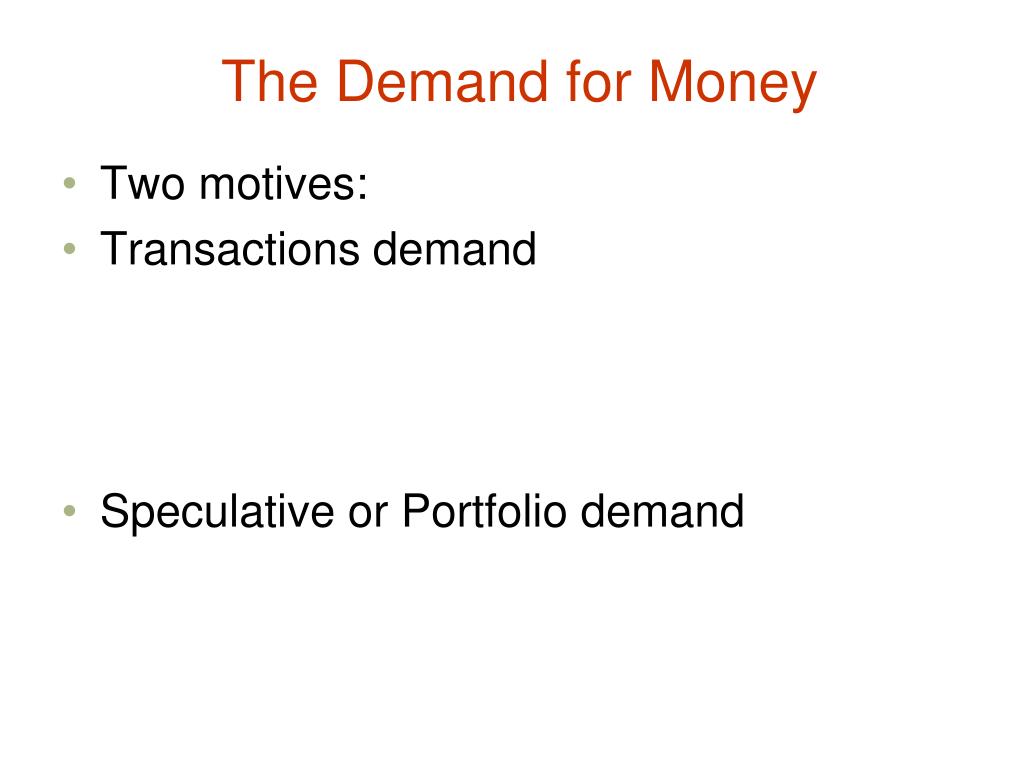 The Demand for Money

• Two motives:
• Transactions demand

• Speculative or Portfolio demand